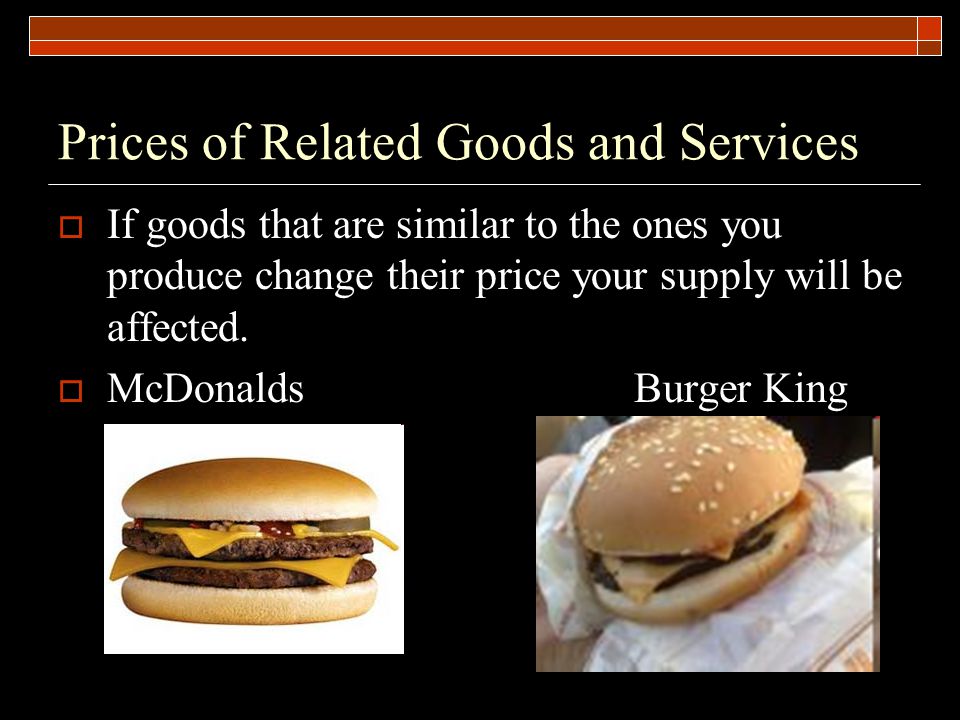 Prices of Related Goods and Services

If goods that are similar to the ones you produce change their price your supply will be affected.

McDonalds

Burger King